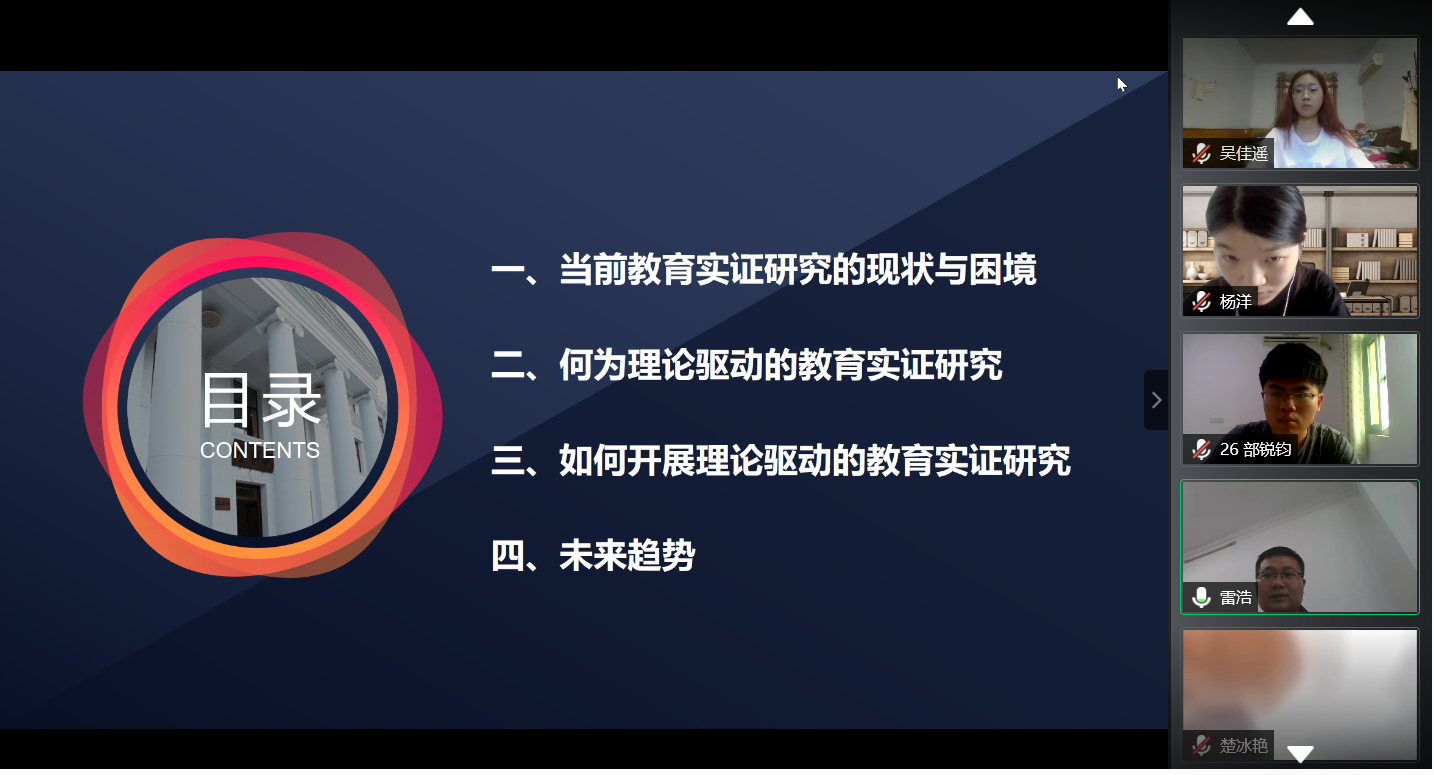 目录
CONTENTS

一、当前教育实证研究的现状与困境

二、何为理论驱动的教育实证研究

三、如何开展理论驱动的教育实证研究

四、未来趋势

吴佳遥

杨洋

26 部锐钧

雷浩

楚冰艳